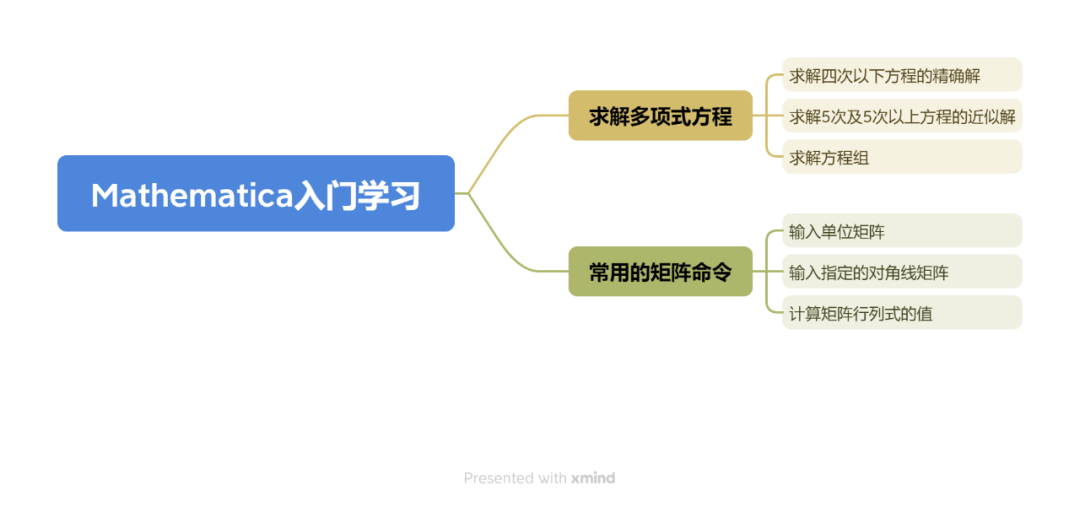 Mathematica入门学习

求解多项式方程

求解四次以下方程的精确解

求解5次及5次以上方程的近似解

求解方程组

常用的矩阵命令

输入单位矩阵

输入指定的对角线矩阵

计算矩阵行列式的值

Presented with xmind